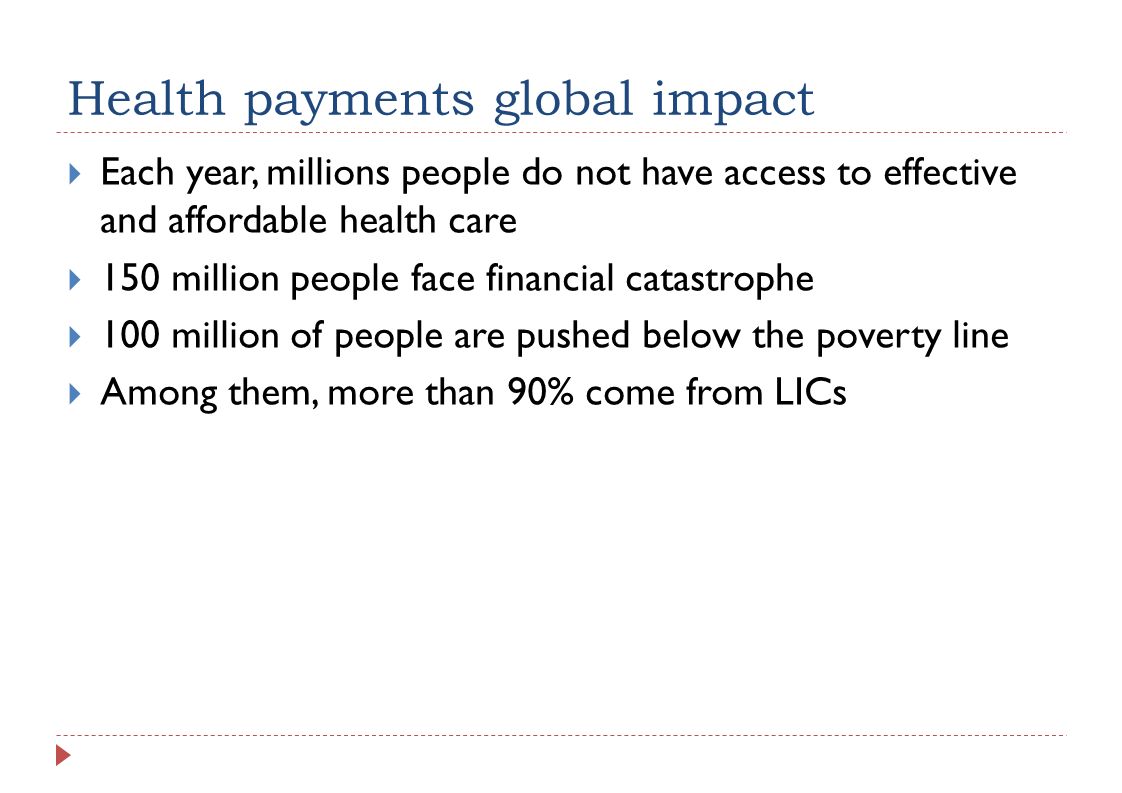 Health payments global impact

Each year, millions people do not have access to effective and affordable health care

150 million people face financial catastrophe

100 million of people are pushed below the poverty line

Among them, more than 90% come from LICs